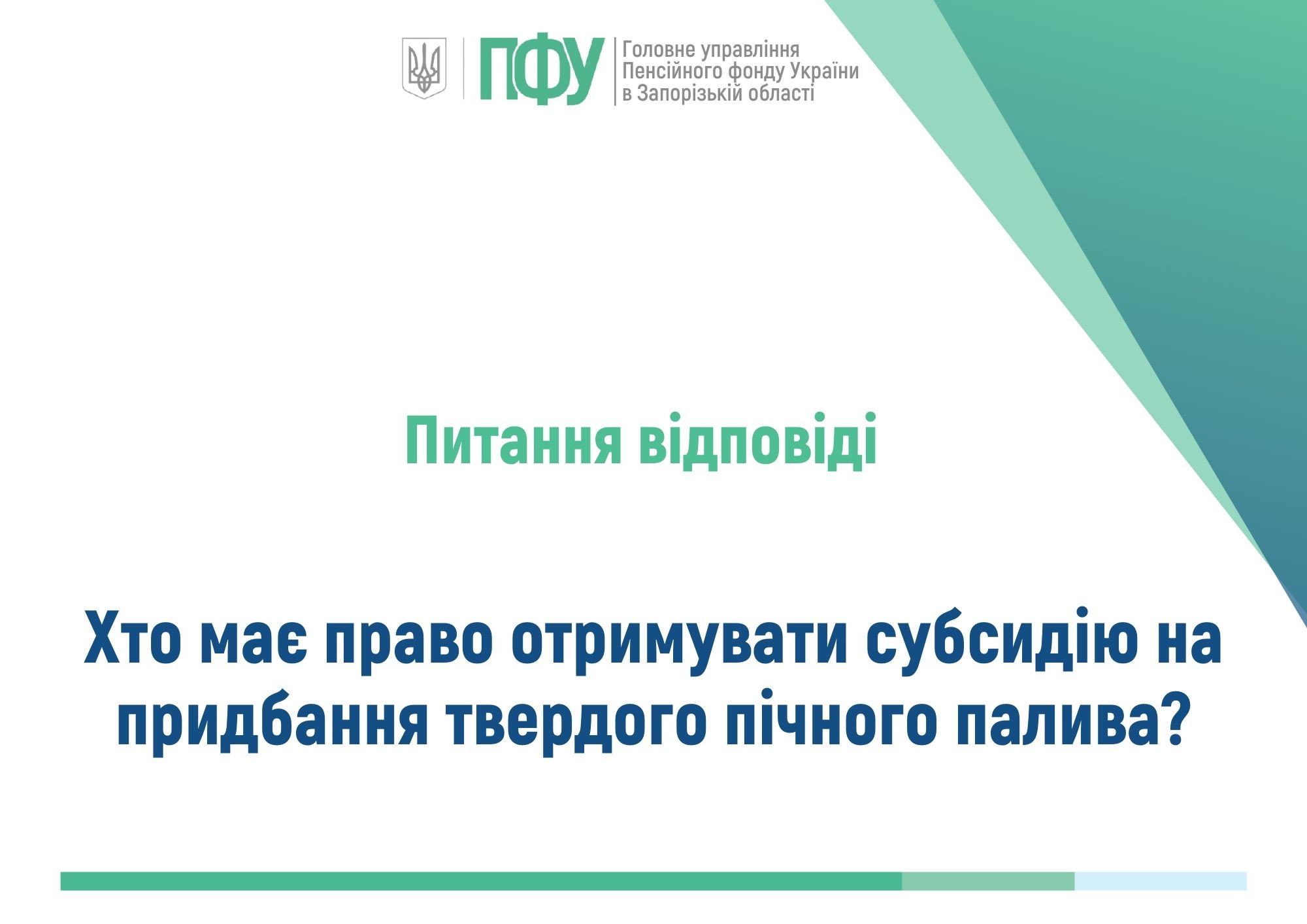 ПФУ Головне управління Пенсійного фонду України в Запорізькій області

Питання відповіді

Хто має право отримувати субсидію на придбання твердого пічного палива?